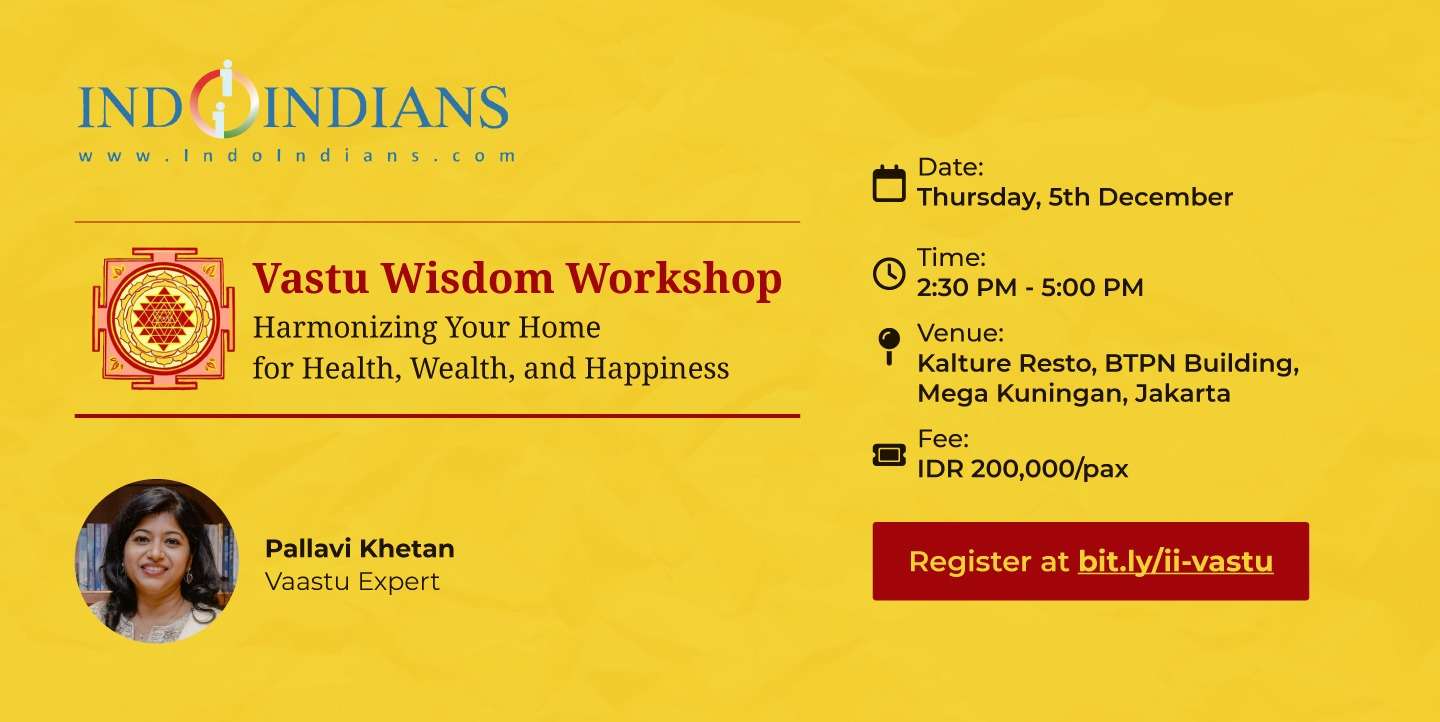 INDOINDIANS
www.IndoIndians.com

Vastu Wisdom Workshop
Harmonizing Your Home for Health, Wealth, and Happiness

Pallavi Khetan
Vaastu Expert

Date:
Thursday, 5th December

Time:
2:30 PM - 5:00 PM

Venue:
Kalture Resto, BTPN Building, Mega Kuningan, Jakarta

Fee:
IDR 200,000/pax

Register at bit.ly/ii-vastu